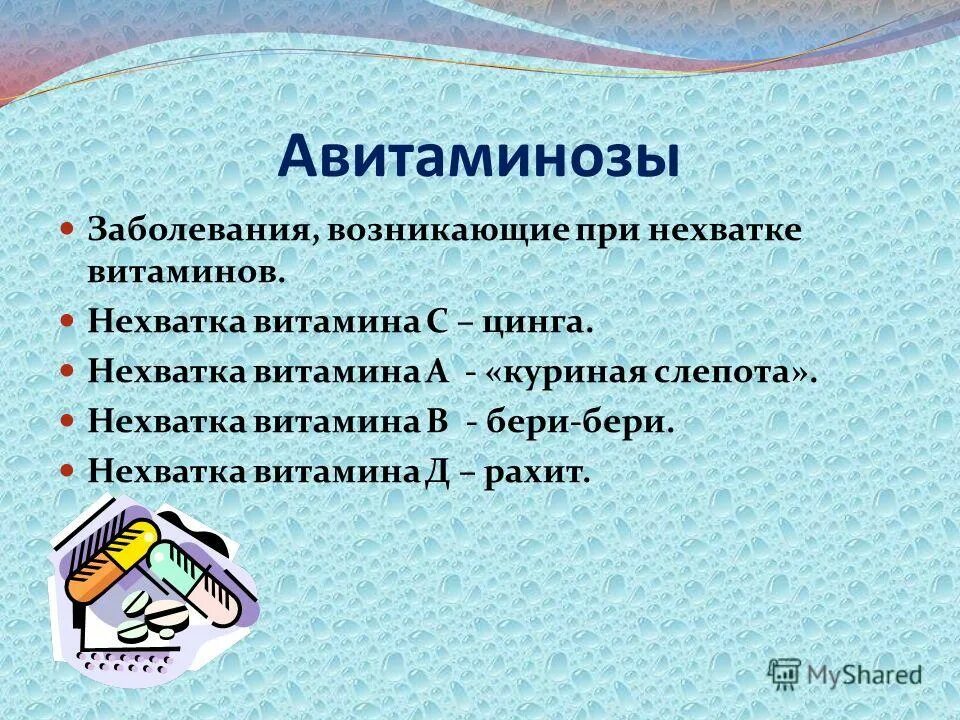 Авитаминозы

Заболевания, возникающие при нехватке витаминов.

Нехватка витамина С – цинга.

Нехватка витамина А - «куриная слепота».

Нехватка витамина В - бери-бери.

Нехватка витамина Д – рахит.

MyShared